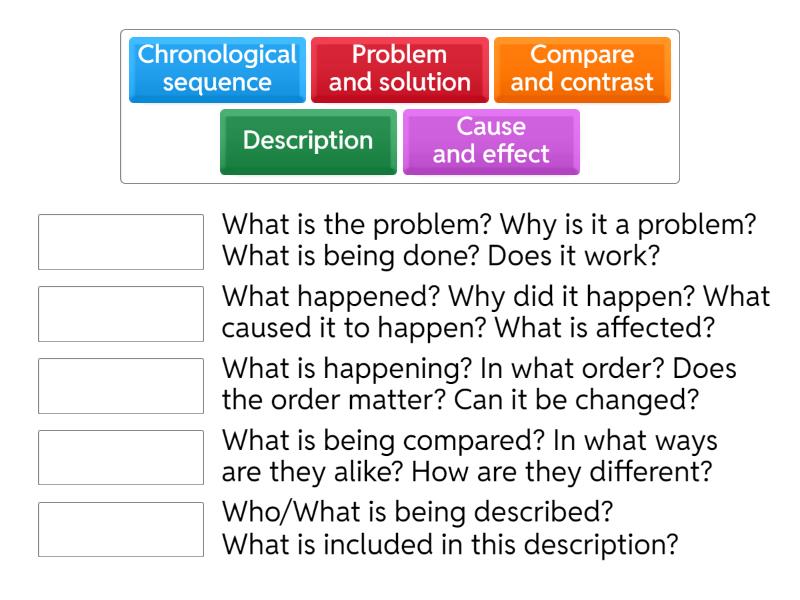 Chronological sequence

Problem and solution

Compare and contrast

Description

Cause and effect

What is the problem? Why is it a problem? What is being done? Does it work?

What happened? Why did it happen? What caused it to happen? What is affected?

What is happening? In what order? Does the order matter? Can it be changed?

What is being compared? In what ways are they alike? How are they different?

Who/What is being described? What is included in this description?